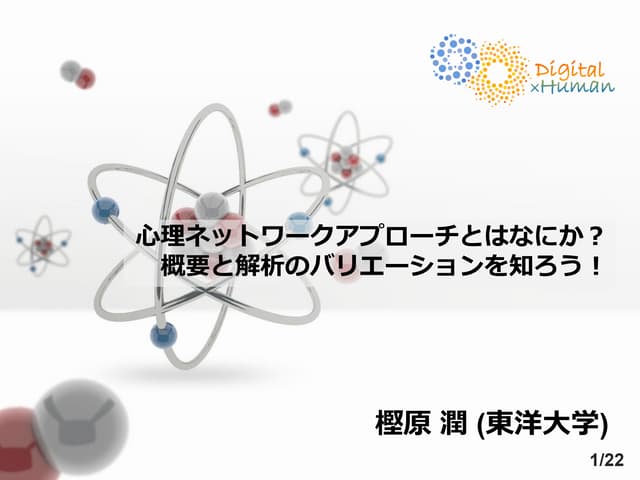 Digital ×Human

心理ネットワークアプローチとはなにか？
概要と解析のバリエーションを知ろう！

樫原 潤 (東洋大学)

1/22